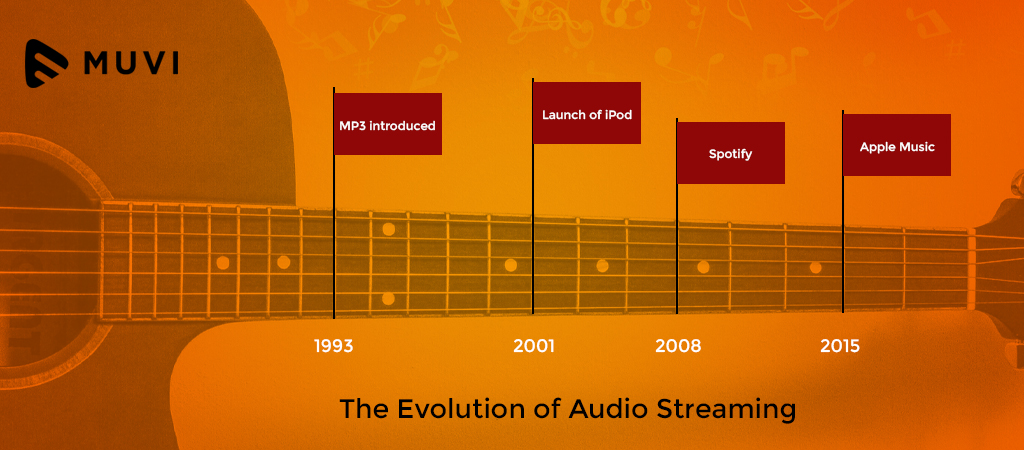 MUVI

MP3 introduced

Launch of iPod

Spotify

Apple Music

1993

2001

2008

2015

The Evolution of Audio Streaming